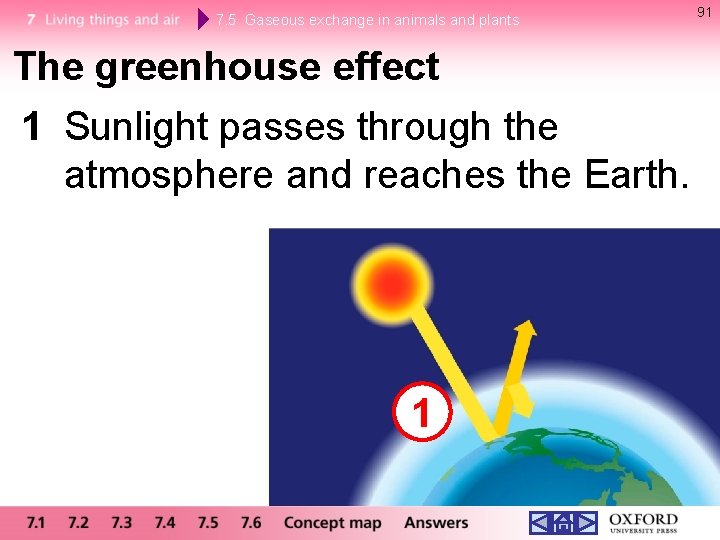 7 Living things and air 7.5 Gaseous exchange in animals and plants

91

The greenhouse effect

1 Sunlight passes through the atmosphere and reaches the Earth.

1

7.1 7.2 7.3 7.4 7.5 7.6 Concept map Answers

OXFORD UNIVERSITY PRESS